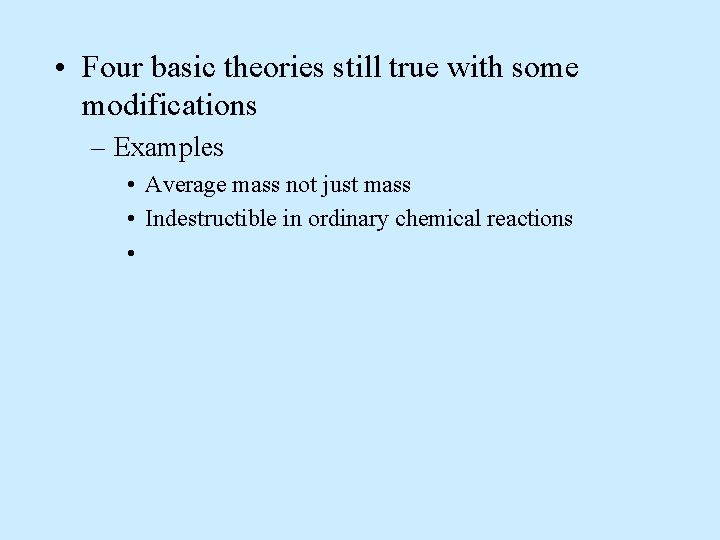 • Four basic theories still true with some modifications

– Examples

• Average mass not just mass
• Indestructible in ordinary chemical reactions
•